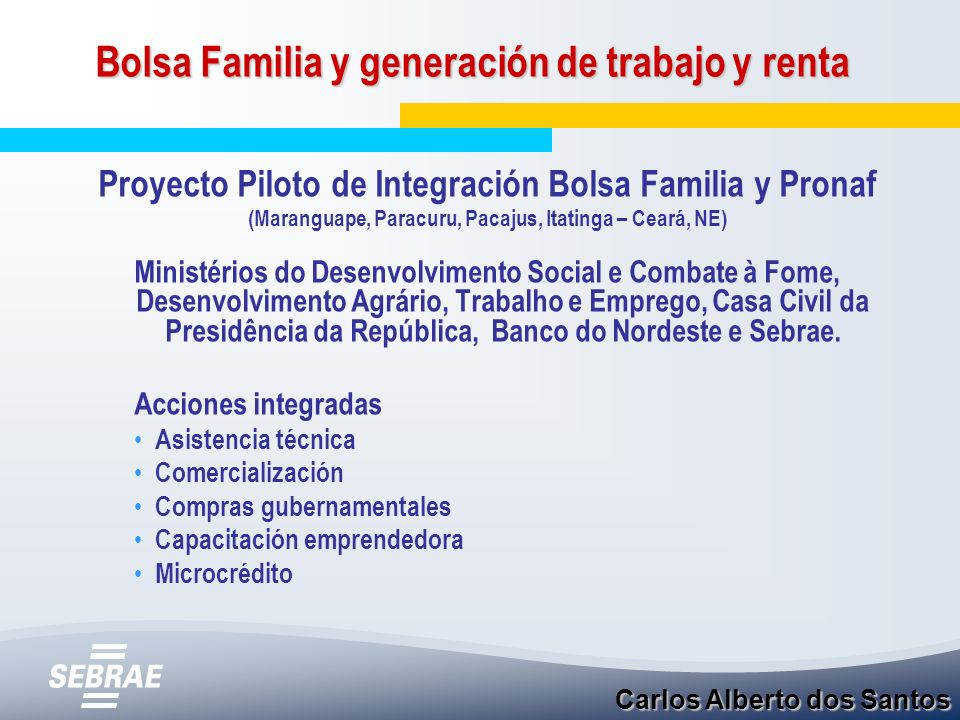 Bolsa Familia y generación de trabajo y renta

Proyecto Piloto de Integración Bolsa Familia y Pronaf
(Maranguape, Paracuru, Pacajus, Itatinga – Ceará, NE)

Ministérios do Desenvolvimento Social e Combate à Fome, Desenvolvimento Agrário, Trabalho e Emprego, Casa Civil da Presidência da República, Banco do Nordeste e Sebrae.

Acciones integradas
• Asistencia técnica
• Comercialización
• Compras gubernamentales
• Capacitación emprendedora
• Microcrédito

SEBRAE

Carlos Alberto dos Santos